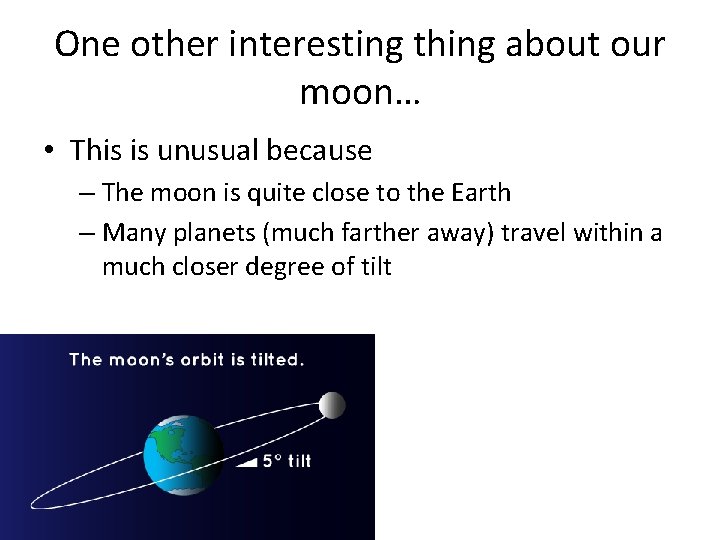 One other interesting thing about our moon…

• This is unusual because
– The moon is quite close to the Earth
– Many planets (much farther away) travel within a much closer degree of tilt

The moon's orbit is tilted.

5° tilt